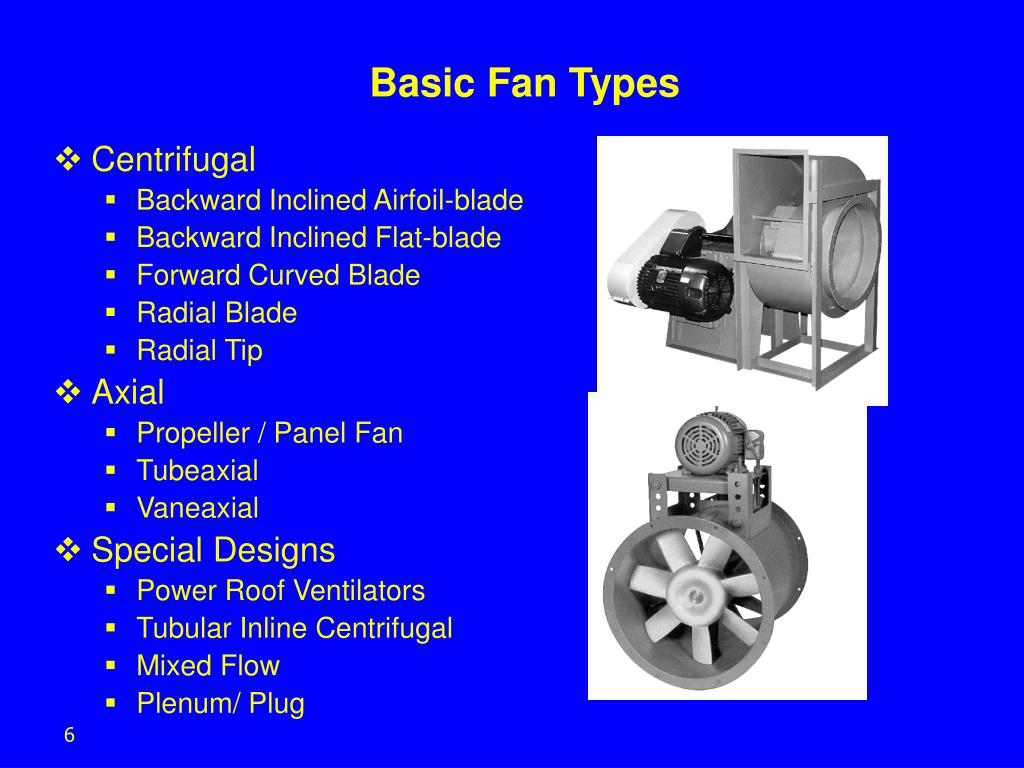 Basic Fan Types

❖ Centrifugal
▪ Backward Inclined Airfoil-blade
▪ Backward Inclined Flat-blade
▪ Forward Curved Blade
▪ Radial Blade
▪ Radial Tip
❖ Axial
▪ Propeller / Panel Fan
▪ Tubeaxial
▪ Vaneaxial
❖ Special Designs
▪ Power Roof Ventilators
▪ Tubular Inline Centrifugal
▪ Mixed Flow
▪ Plenum/ Plug

6